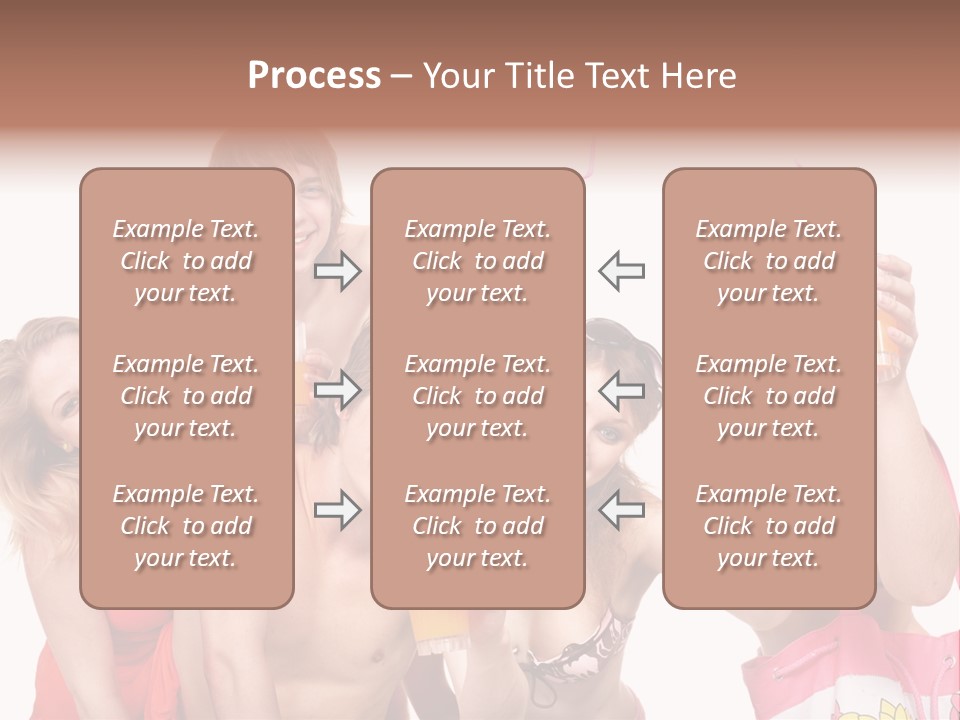 Process – Your Title Text Here

Example Text. Click to add your text.

Example Text. Click to add your text.

Example Text. Click to add your text.

Example Text. Click to add your text.

Example Text. Click to add your text.

Example Text. Click to add your text.

Example Text. Click to add your text.

Example Text. Click to add your text.

Example Text. Click to add your text.